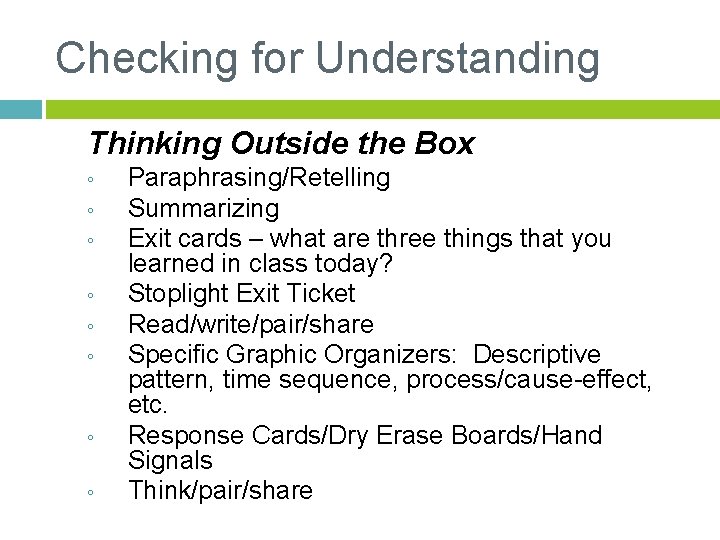 Checking for Understanding

Thinking Outside the Box

◦ Paraphrasing/Retelling
◦ Summarizing
◦ Exit cards – what are three things that you learned in class today?
◦ Stoplight Exit Ticket
◦ Read/write/pair/share
◦ Specific Graphic Organizers: Descriptive pattern, time sequence, process/cause-effect, etc.
◦ Response Cards/Dry Erase Boards/Hand Signals
◦ Think/pair/share